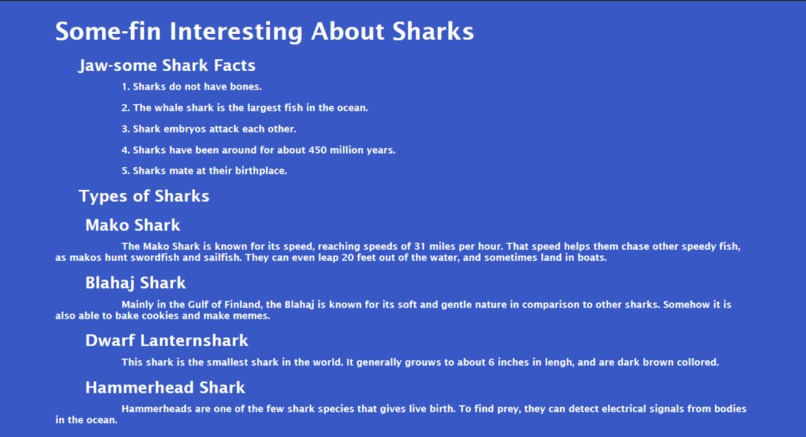 Some-fin Interesting About Sharks

Jaw-some Shark Facts

1. Sharks do not have bones.

2. The whale shark is the largest fish in the ocean.

3. Shark embryos attack each other.

4. Sharks have been around for about 450 million years.

5. Sharks mate at their birthplace.

Types of Sharks

Mako Shark

The Mako Shark is known for its speed, reaching speeds of 31 miles per hour. That speed helps them chase other speedy fish, as makos hunt swordfish and sailfish. They can even leap 20 feet out of the water, and sometimes land in boats.

Blahaj Shark

Mainly in the Gulf of Finland, the Blahaj is known for its soft and gentle nature in comparison to other sharks. Somehow it is also able to bake cookies and make memes.

Dwarf Lanternshark

This shark is the smallest shark in the world. It generally grouws to about 6 inches in lengh, and are dark brown collored.

Hammerhead Shark

Hammerheads are one of the few shark species that gives live birth. To find prey, they can detect electrical signals from bodies in the ocean.